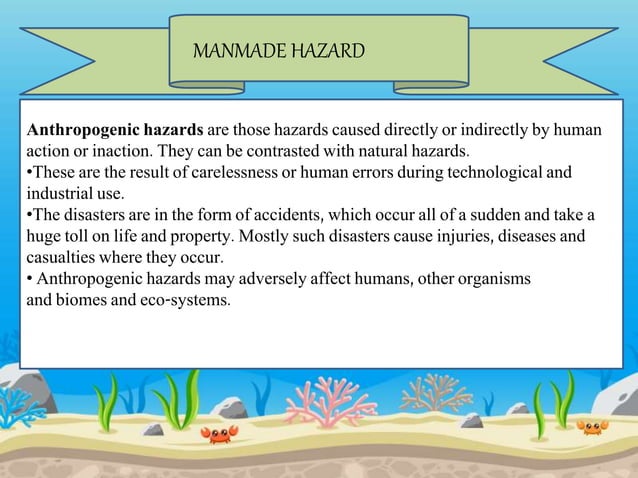 MANMADE HAZARD

Anthropogenic hazards are those hazards caused directly or indirectly by human action or inaction. They can be contrasted with natural hazards.
•These are the result of carelessness or human errors during technological and industrial use.
•The disasters are in the form of accidents, which occur all of a sudden and take a huge toll on life and property. Mostly such disasters cause injuries, diseases and casualties where they occur.
• Anthropogenic hazards may adversely affect humans, other organisms and biomes and eco-systems.